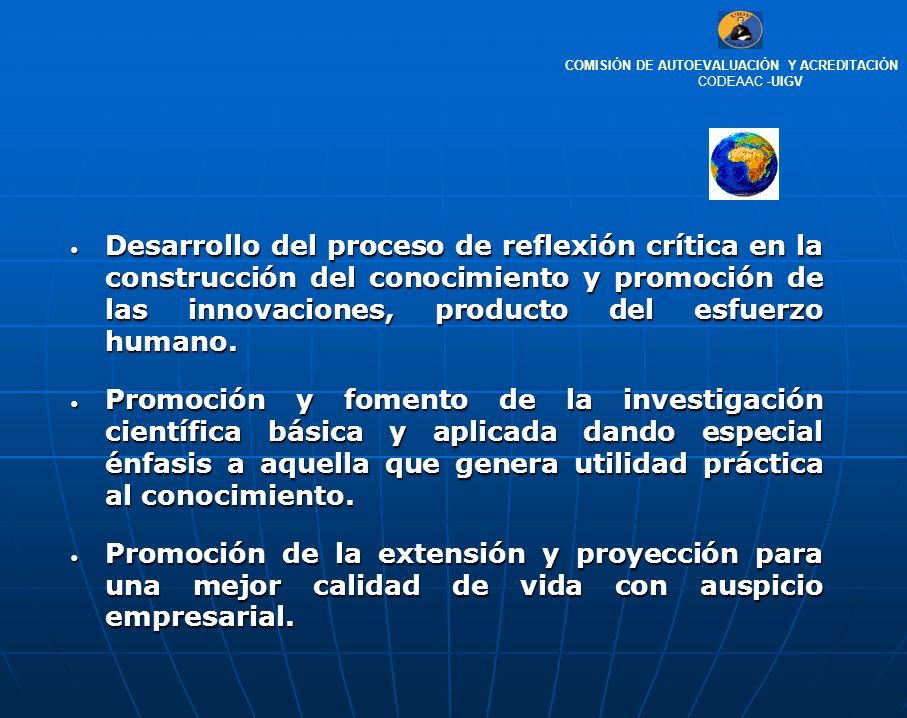 COMISIÓN DE AUTOEVALUACIÓN Y ACREDITACIÓN
CODEAAC -UIGV

• Desarrollo del proceso de reflexión crítica en la construcción del conocimiento y promoción de las innovaciones, producto del esfuerzo humano.

• Promoción y fomento de la investigación científica básica y aplicada dando especial énfasis a aquella que genera utilidad práctica al conocimiento.

• Promoción de la extensión y proyección para una mejor calidad de vida con auspicio empresarial.